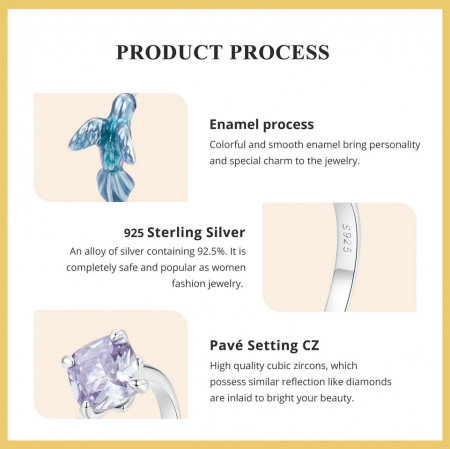 PRODUCT PROCESS

Enamel process
Colorful and smooth enamel bring personality and special charm to the jewelry.

925 Sterling Silver
An alloy of silver containing 92.5%. It is completely safe and popular as women fashion jewelry.

S925

Pavé Setting CZ
High quality cubic zircons, which possess similar reflection like diamonds are inlaid to bright your beauty.